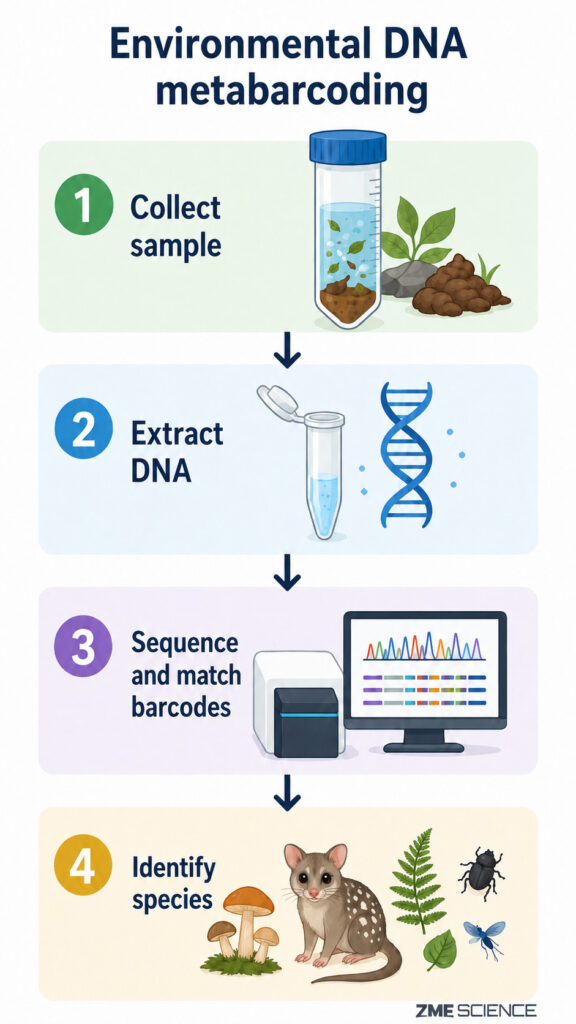 Environmental DNA metabarcoding

1 Collect sample

2 Extract DNA

3 Sequence and match barcodes

4 Identify species

ZME SCIENCE